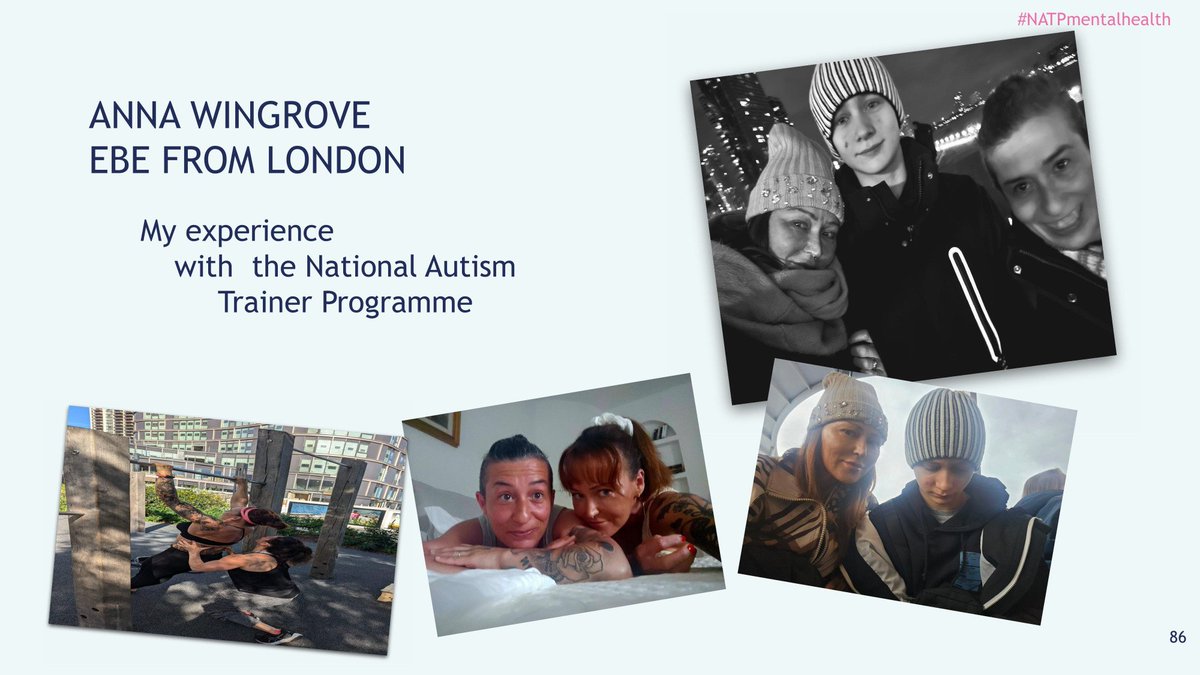 #NATPmentalhealth

ANNA WINGROVE
EBE FROM LONDON

My experience with the National Autism Trainer Programme

86